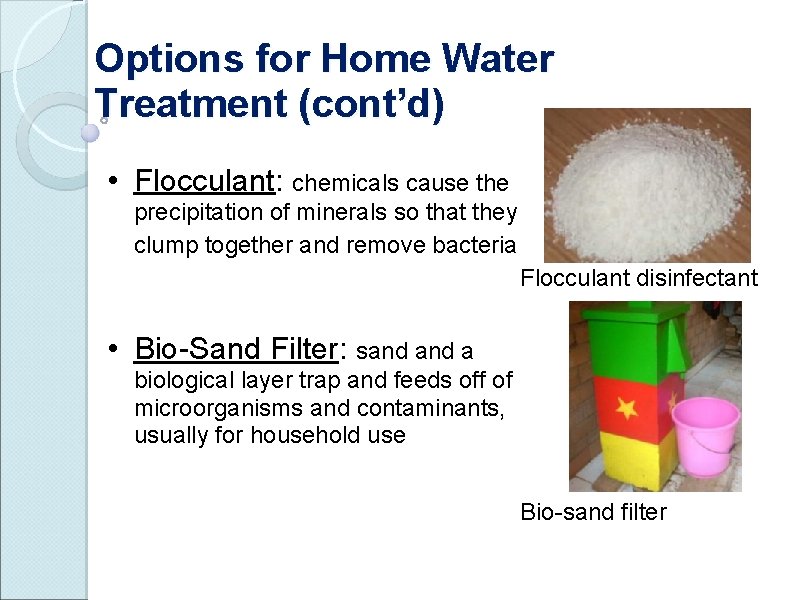 Options for Home Water Treatment (cont'd)

• Flocculant: chemicals cause the precipitation of minerals so that they clump together and remove bacteria

Flocculant disinfectant

• Bio-Sand Filter: sand and a biological layer trap and feeds off of microorganisms and contaminants, usually for household use

Bio-sand filter